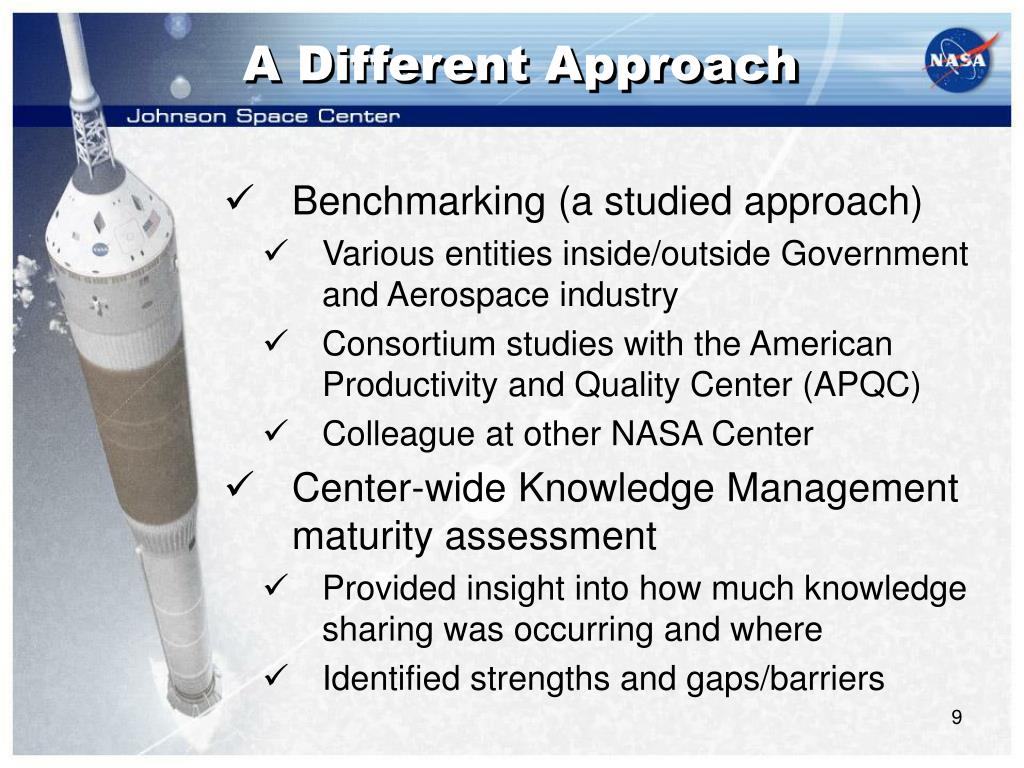 A Different Approach

NASA

Johnson Space Center

✓ Benchmarking (a studied approach)
✓ Various entities inside/outside Government and Aerospace industry
✓ Consortium studies with the American Productivity and Quality Center (APQC)
✓ Colleague at other NASA Center

✓ Center-wide Knowledge Management maturity assessment
✓ Provided insight into how much knowledge sharing was occurring and where
✓ Identified strengths and gaps/barriers

9